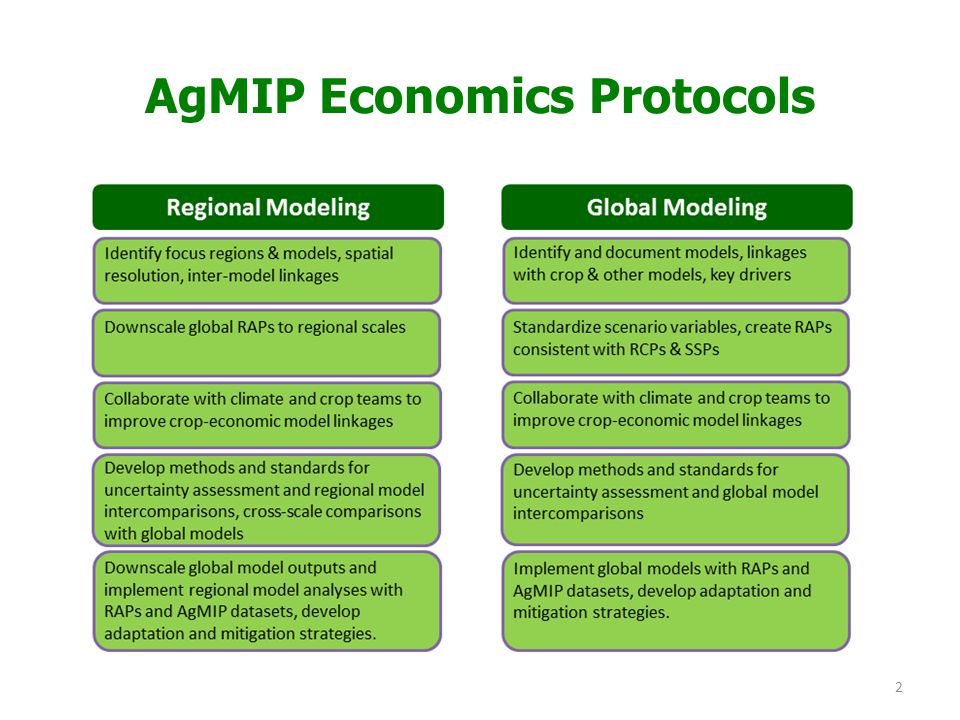 AgMIP Economics Protocols

Regional Modeling

Identify focus regions & models, spatial resolution, inter-model linkages

Downscale global RAPs to regional scales

Collaborate with climate and crop teams to improve crop-economic model linkages

Develop methods and standards for uncertainty assessment and regional model intercomparisons, cross-scale comparisons with global models

Downscale global model outputs and implement regional model analyses with RAPs and AgMIP datasets, develop adaptation and mitigation strategies.

Global Modeling

Identify and document models, linkages with crop & other models, key drivers

Standardize scenario variables, create RAPs consistent with RCPs & SSPs

Collaborate with climate and crop teams to improve crop-economic model linkages

Develop methods and standards for uncertainty assessment and global model intercomparisons

Implement global models with RAPs and AgMIP datasets, develop adaptation and mitigation strategies.

2